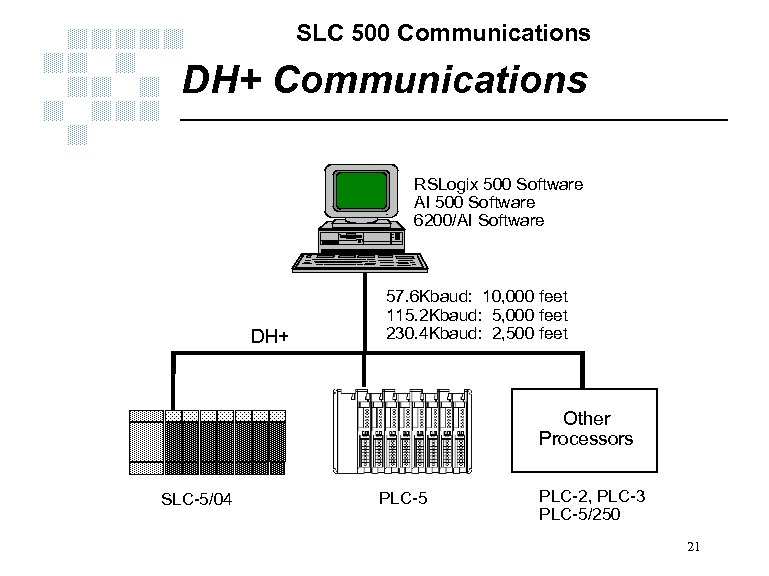 SLC 500 Communications

DH+ Communications

RSLogix 500 Software
AI 500 Software
6200/AI Software

57.6Kbaud: 10,000 feet
115.2Kbaud: 5,000 feet
230.4Kbaud: 2,500 feet

DH+

Other Processors

SLC-5/04

PLC-5

PLC-2, PLC-3
PLC-5/250

21